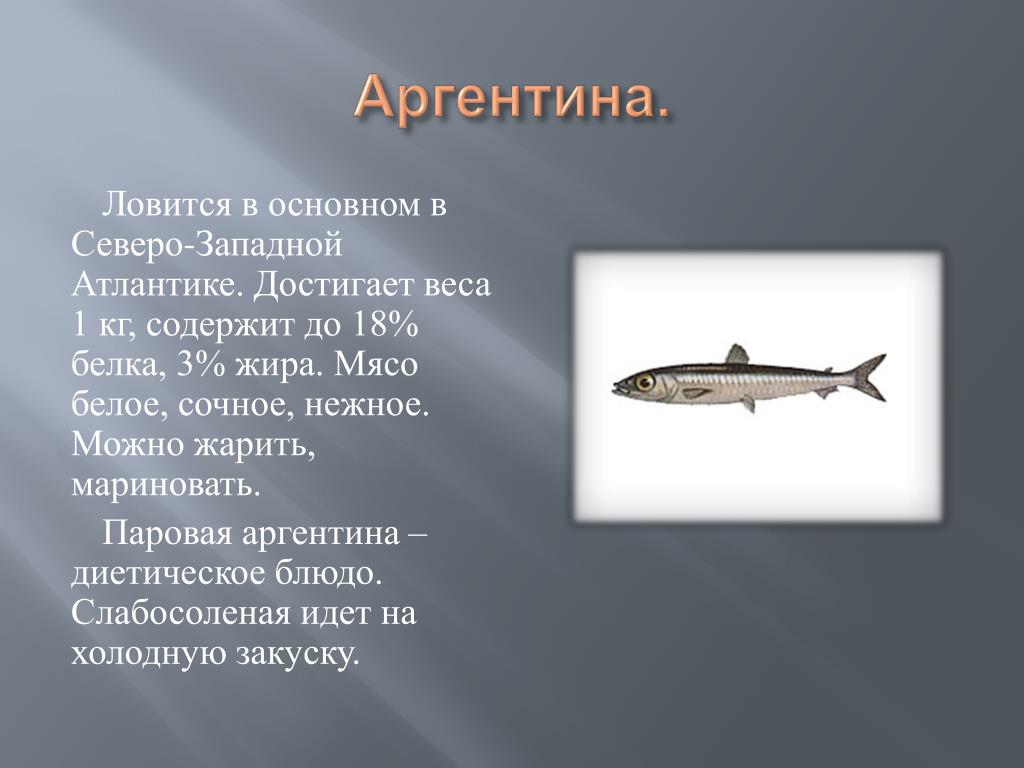 Аргентина.

Ловится в основном в Северо-Западной Атлантике. Достигает веса 1 кг, содержит до 18% белка, 3% жира. Мясо белое, сочное, нежное. Можно жарить, мариновать.

Паровая аргентина – диетическое блюдо. Слабосоленая идет на холодную закуску.